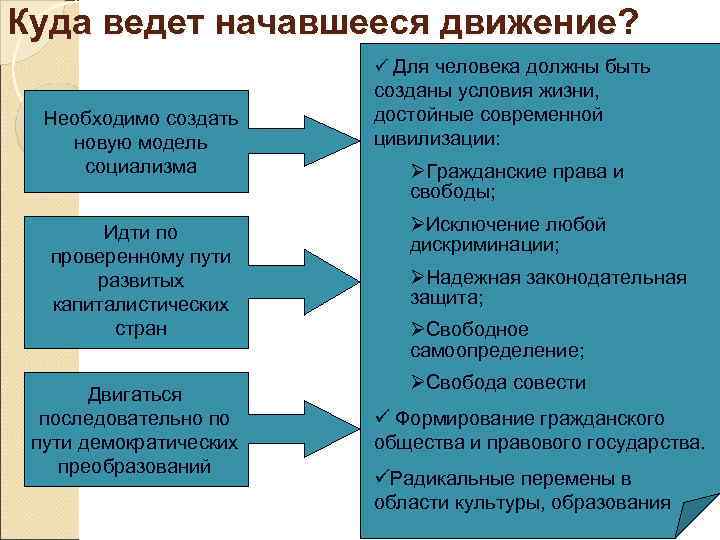 Куда ведет начавшееся движение?

Необходимо создать новую модель социализма

Идти по проверенному пути развитых капиталистических стран

Двигаться последовательно по пути демократических преобразований

✓ Для человека должны быть созданы условия жизни, достойные современной цивилизации:

➢Гражданские права и свободы;

➢Исключение любой дискриминации;

➢Надежная законодательная защита;

➢Свободное самоопределение;

➢Свобода совести

✓ Формирование гражданского общества и правового государства.

✓Радикальные перемены в области культуры, образования